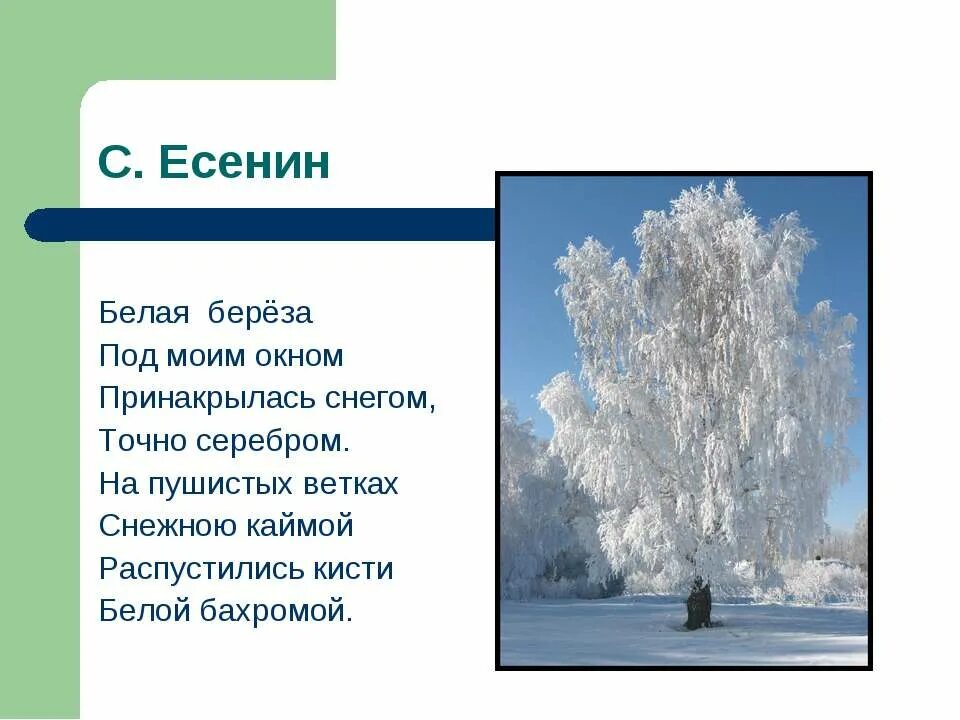 С. Есенин

Белая берёза
Под моим окном
Принакрылась снегом,
Точно серебром.
На пушистых ветках
Снежною каймой
Распустились кисти
Белой бахромой.